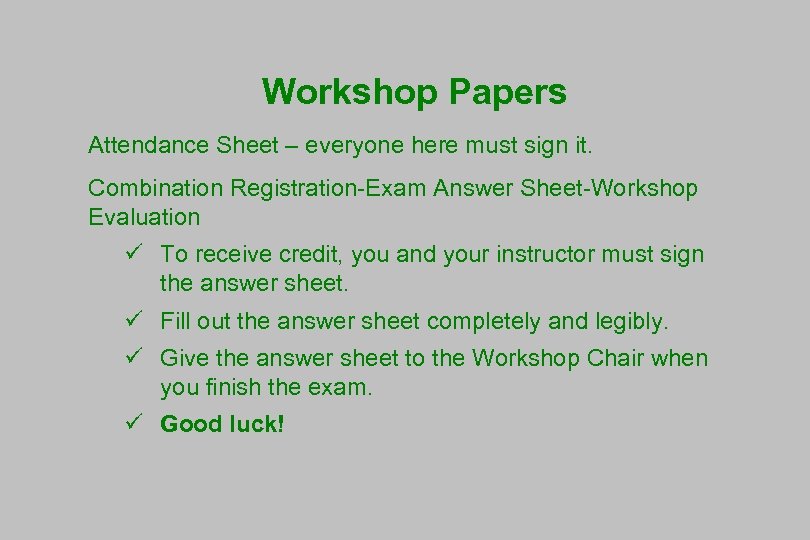 Workshop Papers

Attendance Sheet – everyone here must sign it.

Combination Registration-Exam Answer Sheet-Workshop Evaluation

✓ To receive credit, you and your instructor must sign the answer sheet.

✓ Fill out the answer sheet completely and legibly.

✓ Give the answer sheet to the Workshop Chair when you finish the exam.

✓ Good luck!